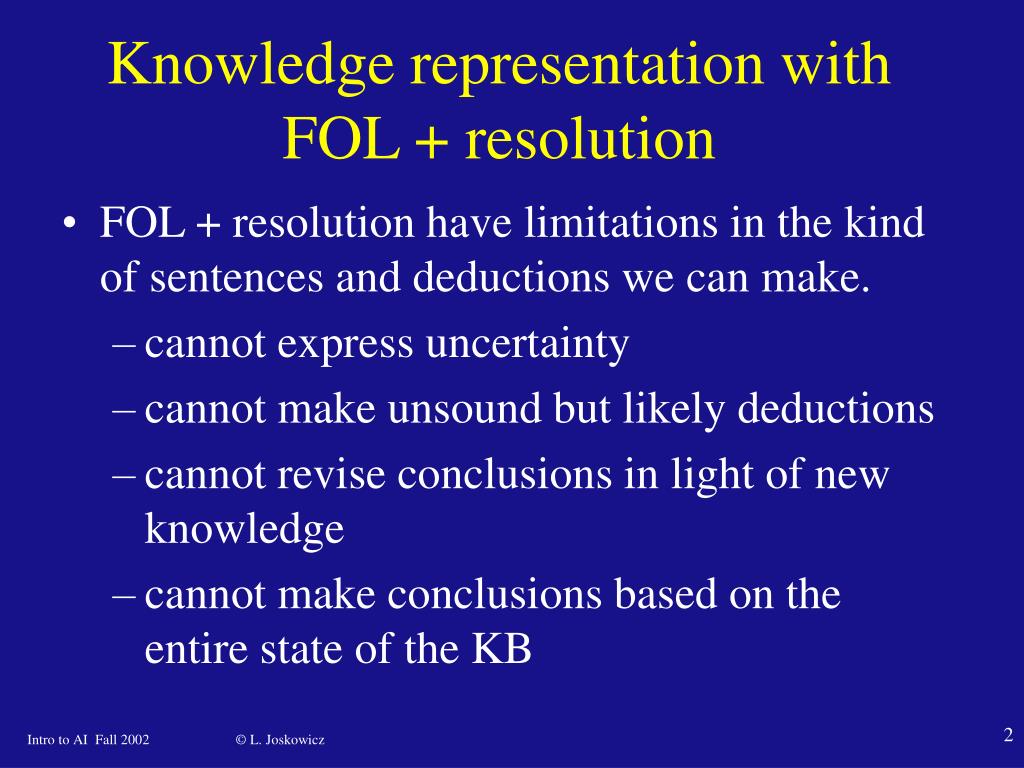 Knowledge representation with FOL + resolution

• FOL + resolution have limitations in the kind of sentences and deductions we can make.
– cannot express uncertainty
– cannot make unsound but likely deductions
– cannot revise conclusions in light of new knowledge
– cannot make conclusions based on the entire state of the KB

Intro to AI Fall 2002
© L. Joskowicz
2